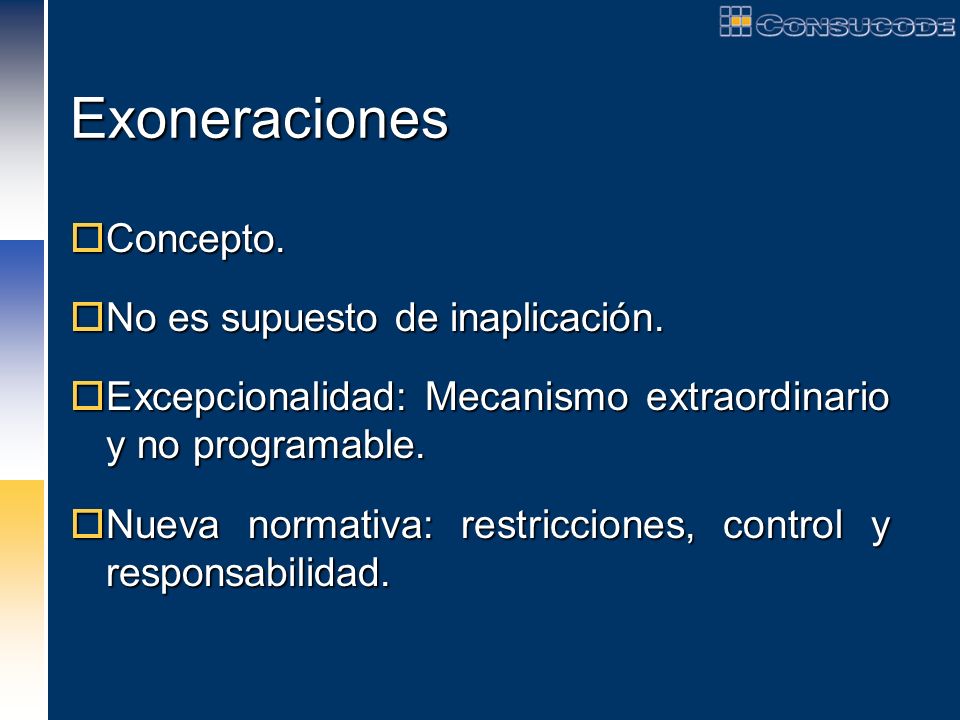 CONSUCODE

Exoneraciones

Concepto.

No es supuesto de inaplicación.

Excepcionalidad: Mecanismo extraordinario y no programable.

Nueva normativa: restricciones, control y responsabilidad.